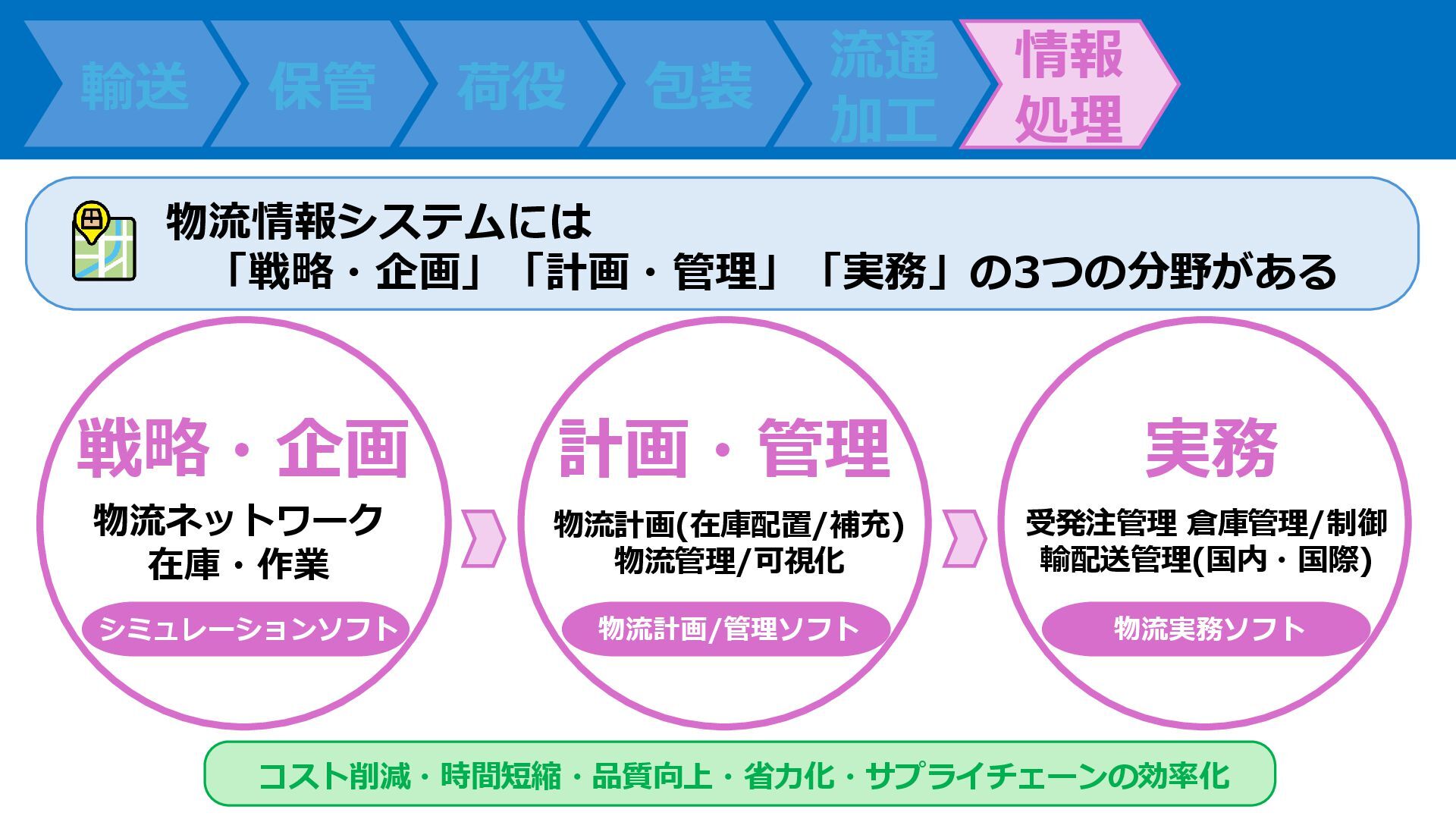 輸送 保管 荷役 包装 流通加工 情報処理

物流情報システムには
「戦略・企画」「計画・管理」「実務」の3つの分野がある

戦略・企画
物流ネットワーク
在庫・作業
シミュレーションソフト

計画・管理
物流計画(在庫配置/補充)
物流管理/可視化
物流計画/管理ソフト

実務
受発注管理 倉庫管理/制御
輸配送管理(国内・国際)
物流実務ソフト

コスト削減・時間短縮・品質向上・省力化・サプライチェーンの効率化